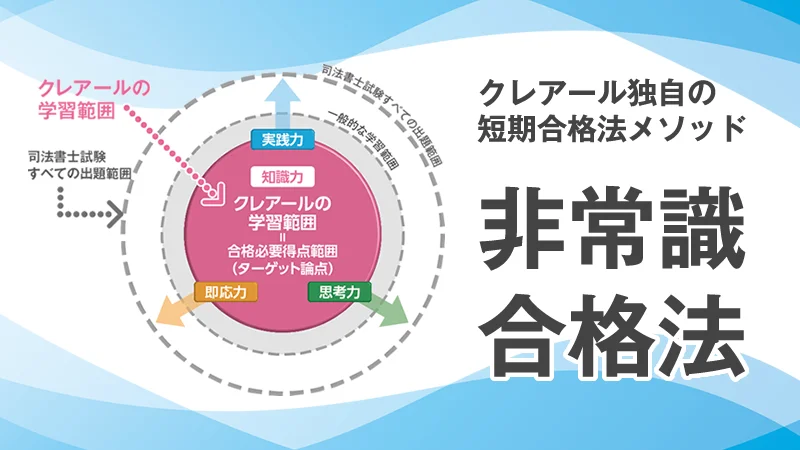 クレアールの
学習範囲

司法書士試験
すべての出題範囲

司法書士試験すべての出題範囲

一般的な学習範囲

実践力

知識力

クレアールの
学習範囲
=
合格必要得点範囲
(ターゲット論点)

即応力

思考力

クレアール独自の
短期合格法メソッド

非常識
合格法